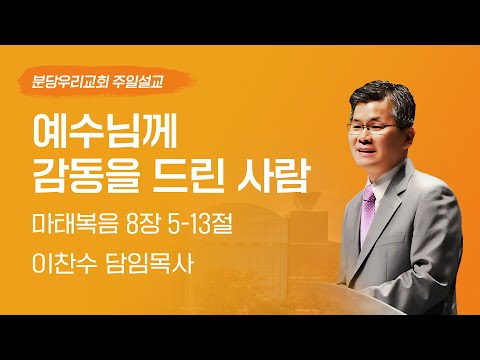 분당우리교회 주일설교

예수님께
감동을 드린 사람

마태복음 8장 5-13절

이찬수 담임목사